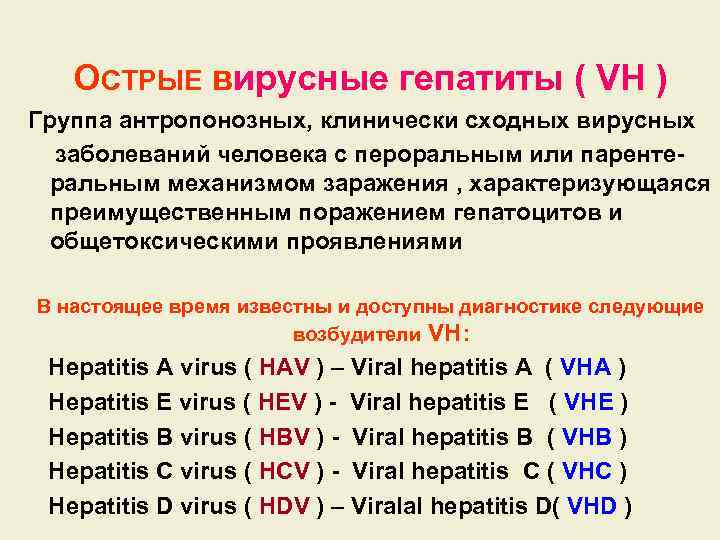 ОСТРЫЕ вирусные гепатиты ( VH )

Группа антропонозных, клинически сходных вирусных заболеваний человека с пероральным или парентеральным механизмом заражения , характеризующаяся преимущественным поражением гепатоцитов и общетоксическими проявлениями

В настоящее время известны и доступны диагностике следующие возбудители VH:

Hepatitis A virus ( HAV ) – Viral hepatitis A ( VHA )
Hepatitis E virus ( HEV ) - Viral hepatitis E ( VHE )
Hepatitis B virus ( HBV ) - Viral hepatitis B ( VHB )
Hepatitis C virus ( HCV ) - Viral hepatitis C ( VHC )
Hepatitis D virus ( HDV ) – Viralal hepatitis D( VHD )